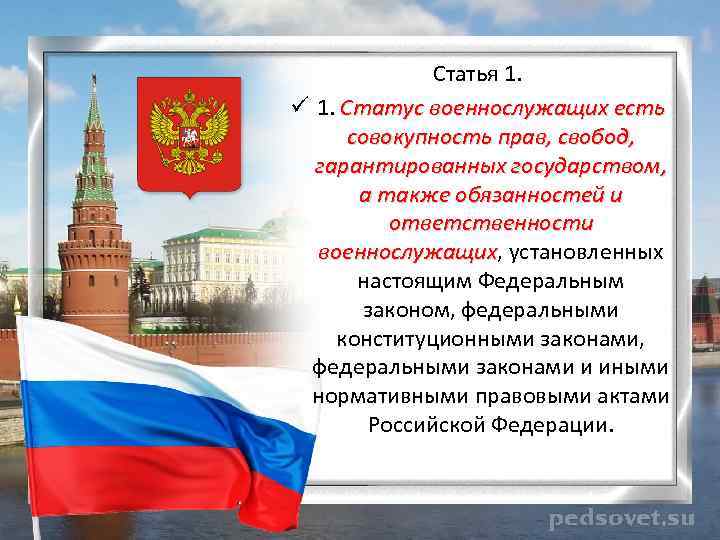 Статья 1.

✓ 1. Статус военнослужащих есть совокупность прав, свобод, гарантированных государством, а также обязанностей и ответственности военнослужащих, установленных настоящим Федеральным законом, федеральными конституционными законами, федеральными законами и иными нормативными правовыми актами Российской Федерации.

pedsovet.su